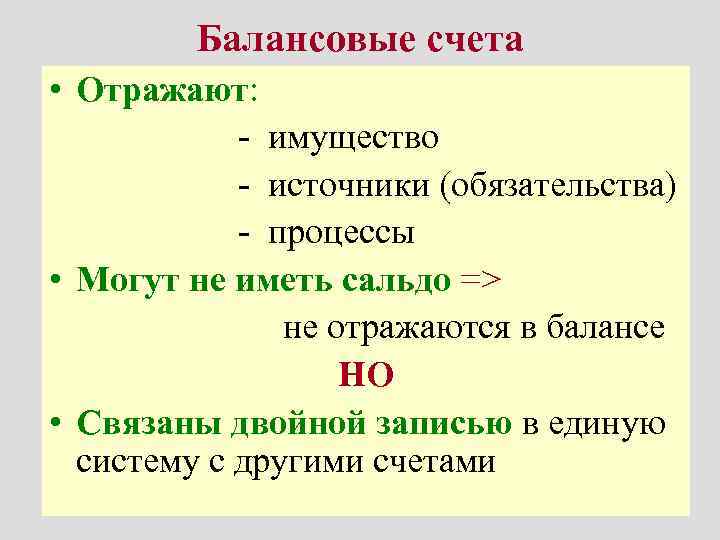 Балансовые счета

• Отражают:

- имущество

- источники (обязательства)

- процессы

• Могут не иметь сальдо =>

не отражаются в балансе

НО

• Связаны двойной записью в единую систему с другими счетами